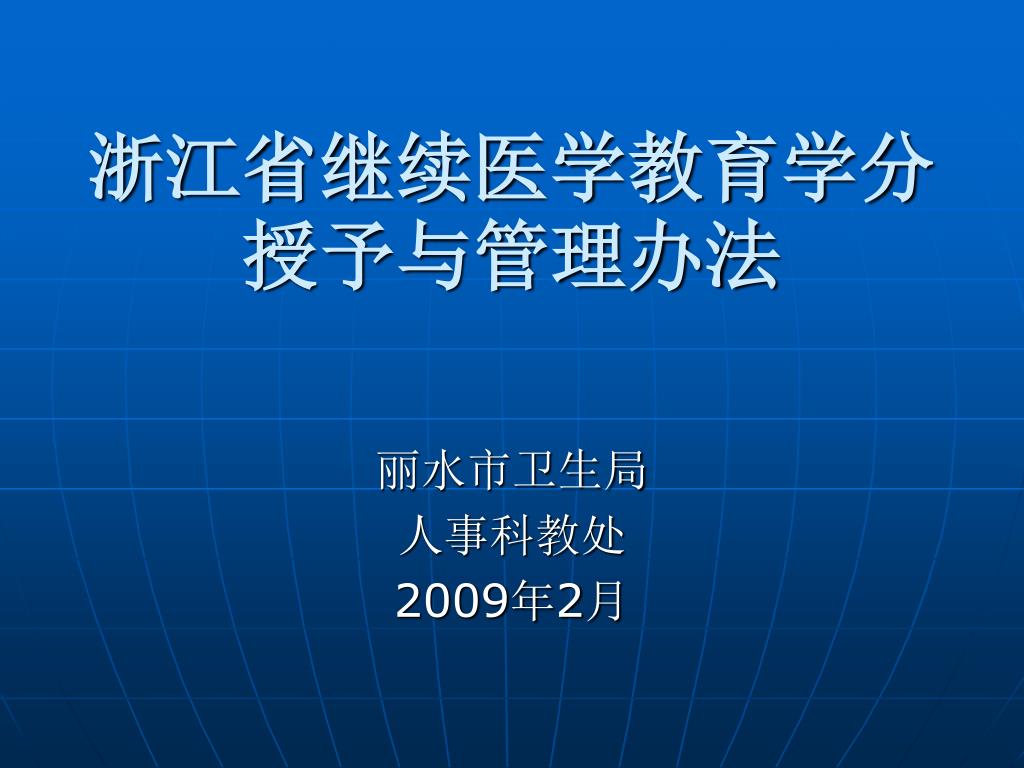 浙江省继续医学教育学分授予与管理办法

丽水市卫生局
人事科教处
2009年2月